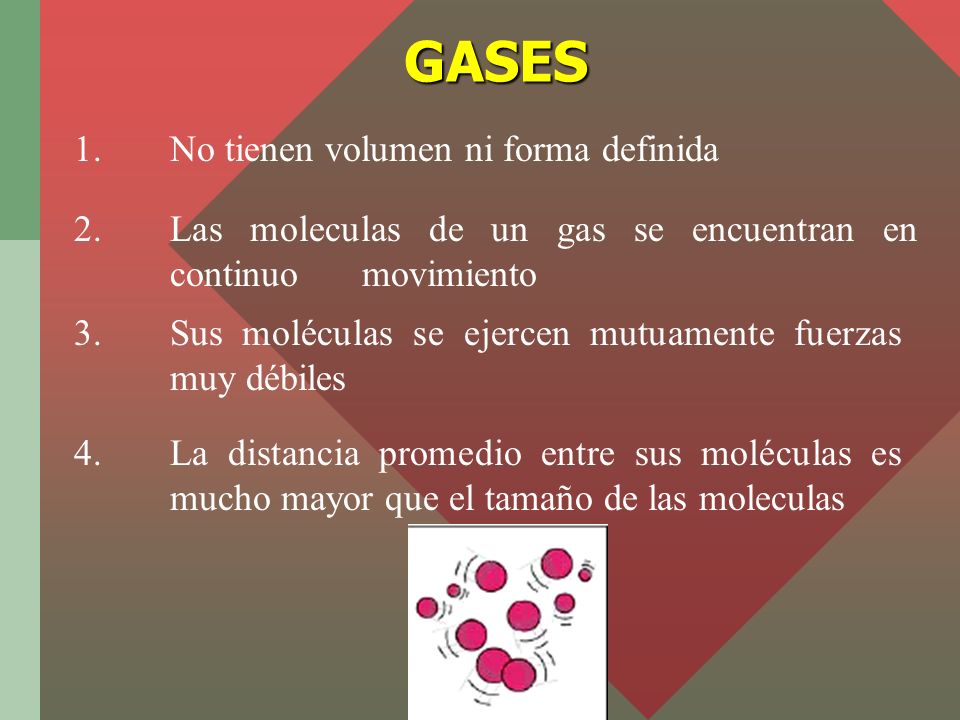 GASES

1. No tienen volumen ni forma definida

2. Las moleculas de un gas se encuentran en continuo movimiento

3. Sus moléculas se ejercen mutuamente fuerzas muy débiles

4. La distancia promedio entre sus moléculas es mucho mayor que el tamaño de las moleculas